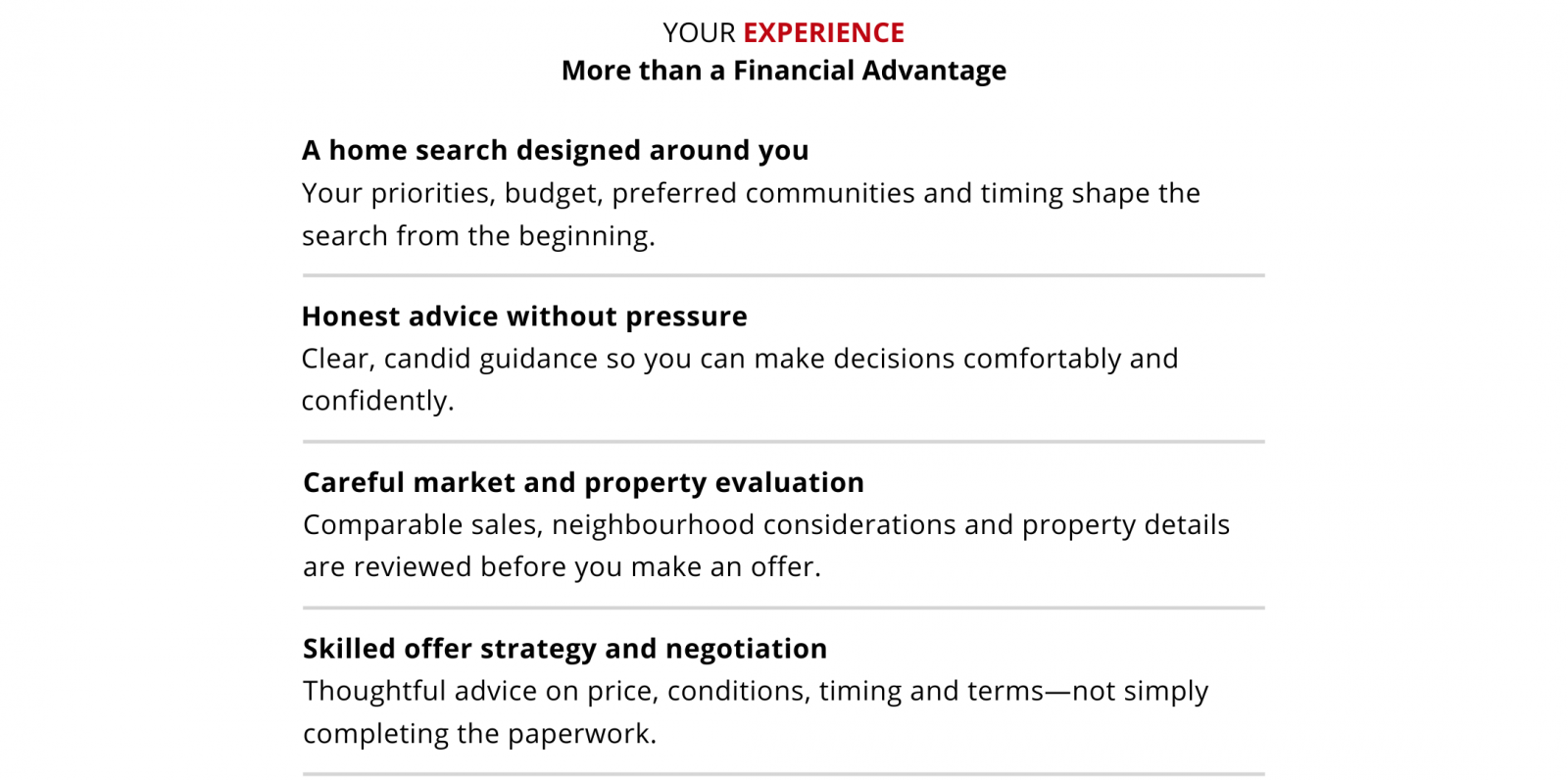 YOUR EXPERIENCE
More than a Financial Advantage

A home search designed around you
Your priorities, budget, preferred communities and timing shape the search from the beginning.

Honest advice without pressure
Clear, candid guidance so you can make decisions comfortably and confidently.

Careful market and property evaluation
Comparable sales, neighbourhood considerations and property details are reviewed before you make an offer.

Skilled offer strategy and negotiation
Thoughtful advice on price, conditions, timing and terms—not simply completing the paperwork.